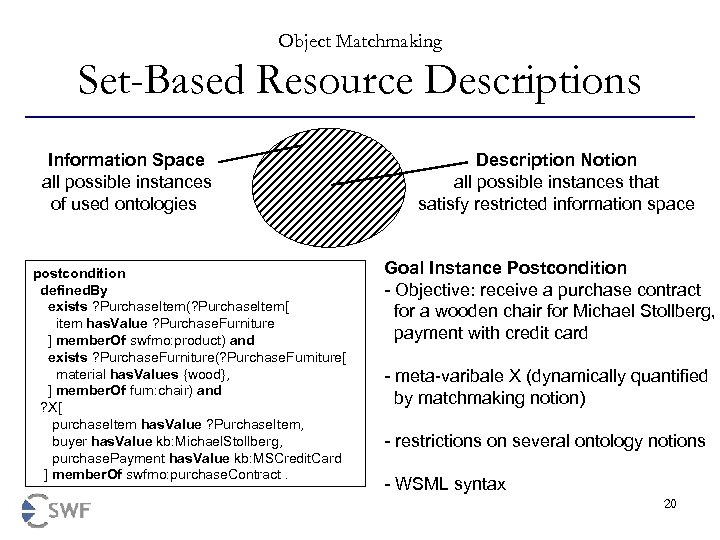 Object Matchmaking
Set-Based Resource Descriptions

Information Space
all possible instances of used ontologies

Description Notion
all possible instances that satisfy restricted information space

postcondition
definedBy
exists ?PurchaseItem(?PurchaseItem[
item hasValue ?PurchaseFurniture
] memberOf swfmo:product) and
exists ?PurchaseFurniture(?PurchaseFurniture[
material hasValues {wood},
] memberOf furn:chair) and
?X[
purchaseItem hasValue ?PurchaseItem,
buyer hasValue kb:MichaelStollberg,
purchasePayment hasValue kb:MSCreditCard
] memberOf swfmo:purchaseContract .

Goal Instance Postcondition
- Objective: receive a purchase contract for a wooden chair for Michael Stollberg, payment with credit card

- meta-varibale X (dynamically quantified by matchmaking notion)

- restrictions on several ontology notions

- WSML syntax

SWF

20